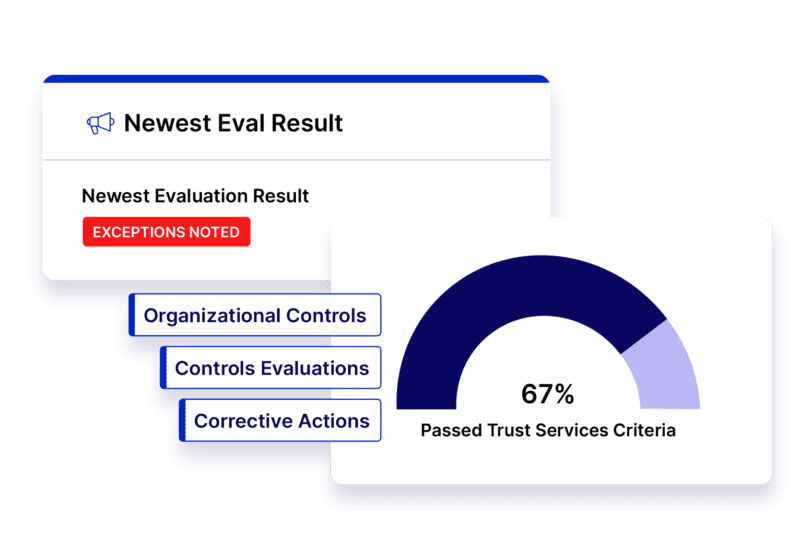 Newest Eval Result

Newest Evaluation Result

EXCEPTIONS NOTED

Organizational Controls

Controls Evaluations

Corrective Actions

67%

Passed Trust Services Criteria